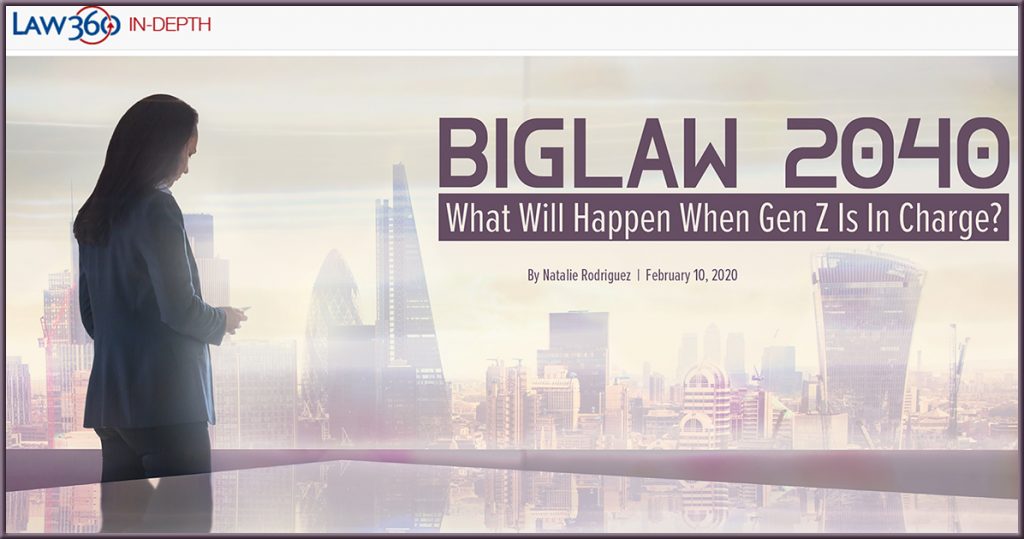 LAW360 IN-DEPTH

BIGLAW 2040

What Will Happen When Gen Z Is In Charge?

By Natalie Rodriguez | February 10, 2020